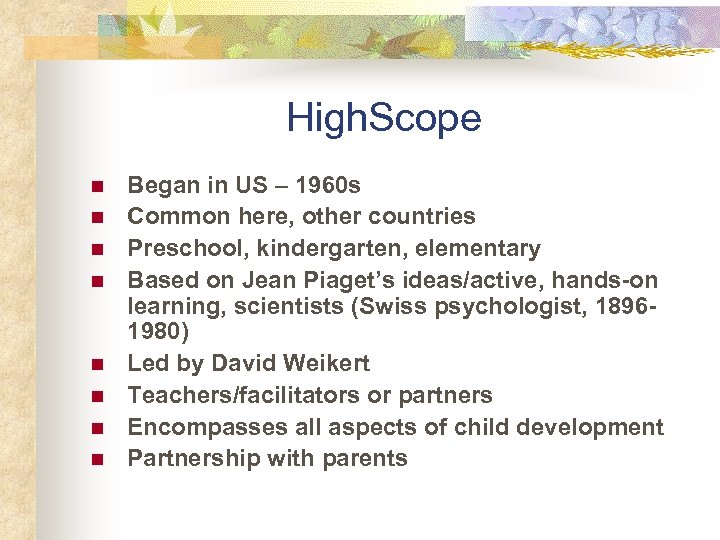 HighScope

- Began in US – 1960s
- Common here, other countries
- Preschool, kindergarten, elementary
- Based on Jean Piaget's ideas/active, hands-on learning, scientists (Swiss psychologist, 1896-1980)
- Led by David Weikert
- Teachers/facilitators or partners
- Encompasses all aspects of child development
- Partnership with parents